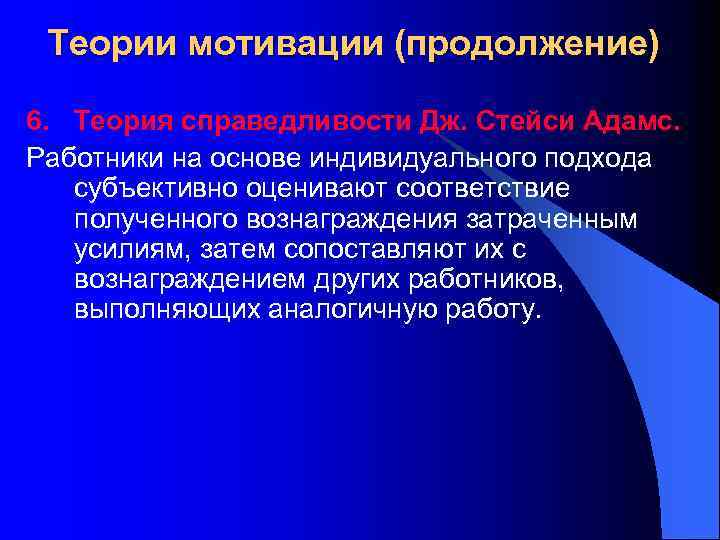 Теории мотивации (продолжение)

6. Теория справедливости Дж. Стейси Адамс.

Работники на основе индивидуального подхода субъективно оценивают соответствие полученного вознаграждения затраченным усилиям, затем сопоставляют их с вознаграждением других работников, выполняющих аналогичную работу.